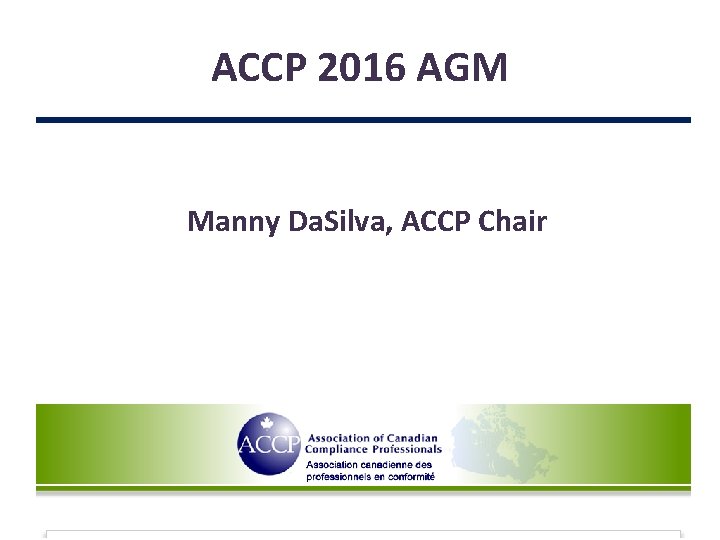 ACCP 2016 AGM

Manny DaSilva, ACCP Chair

ACCP

Association of Canadian Compliance Professionals

Association canadienne des professionnels en conformité